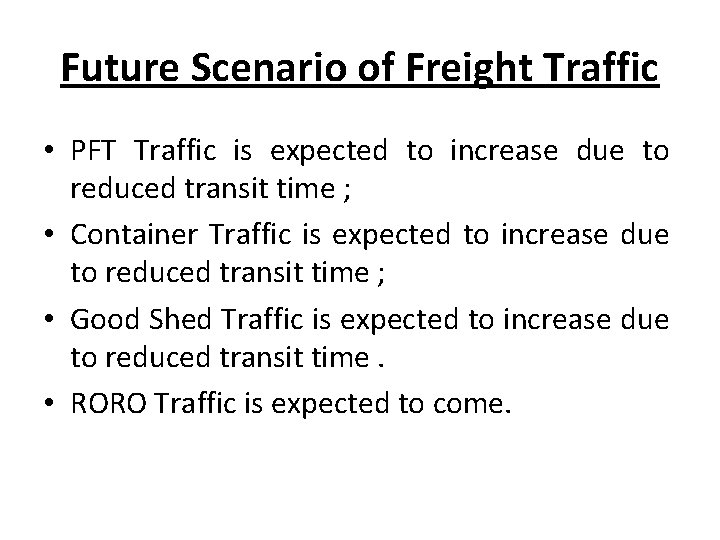 Future Scenario of Freight Traffic

• PFT Traffic is expected to increase due to reduced transit time ;

• Container Traffic is expected to increase due to reduced transit time ;

• Good Shed Traffic is expected to increase due to reduced transit time .

• RORO Traffic is expected to come.